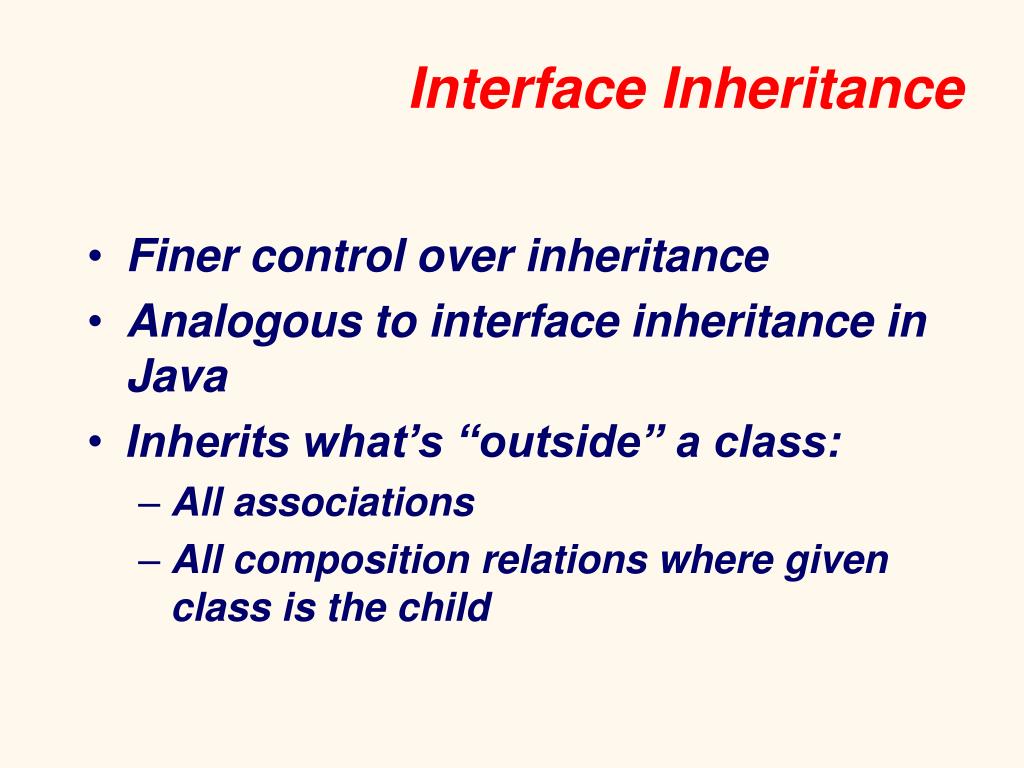 Interface Inheritance

• Finer control over inheritance
• Analogous to interface inheritance in Java
• Inherits what’s “outside” a class:
– All associations
– All composition relations where given class is the child